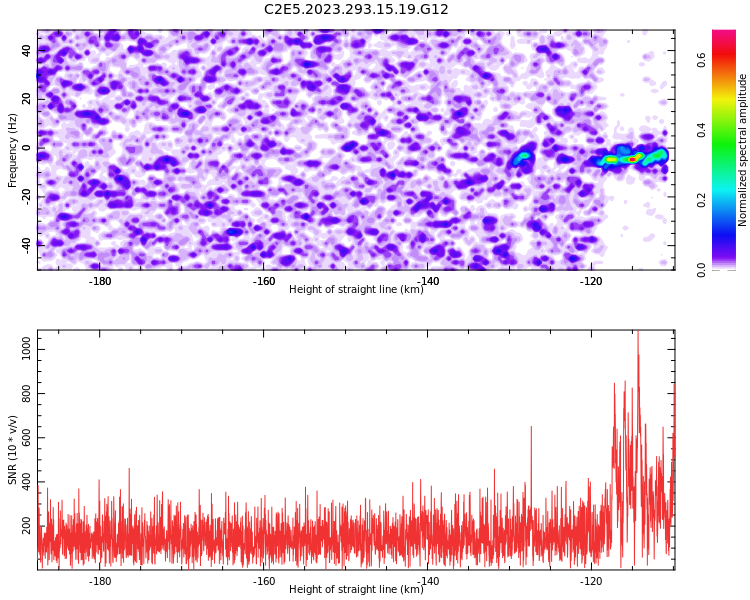 C2E5.2023.293.15.19.G12

Frequency (Hz)
40
20
0
-20
-40

-180
-160
-140
-120
Height of straight line (km)

Normalized spectral amplitude
0.0
0.2
0.4
0.6

SNR (10 * v/v)
1000
800
600
400
200

-180
-160
-140
-120
Height of straight line (km)